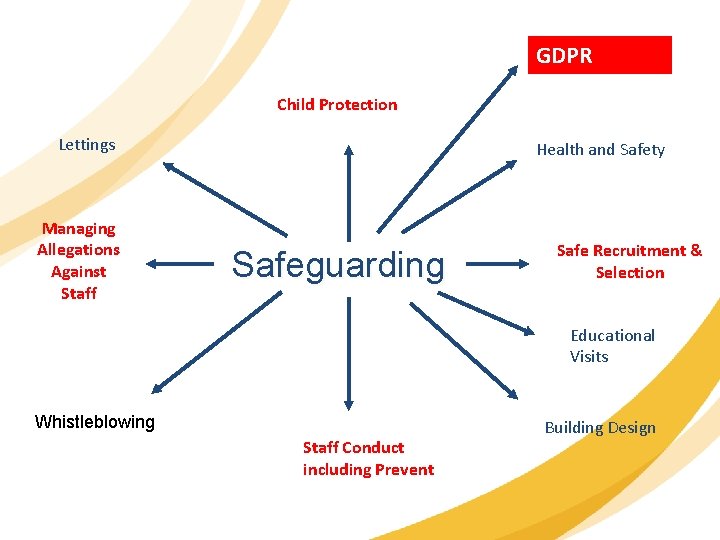 GDPR

Child Protection

Lettings

Health and Safety

Managing Allegations Against Staff

Safeguarding

Safe Recruitment & Selection

Educational Visits

Whistleblowing

Building Design

Staff Conduct including Prevent